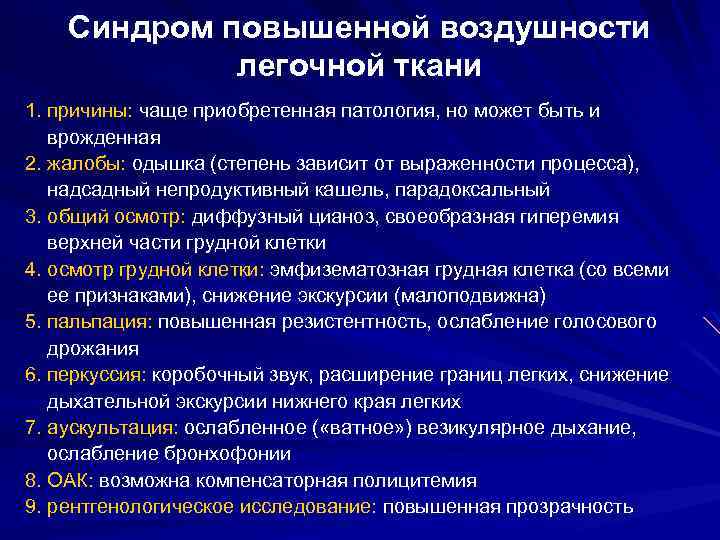 Синдром повышенной воздушности легочной ткани

1. причины: чаще приобретенная патология, но может быть и врожденная
2. жалобы: одышка (степень зависит от выраженности процесса), надсадный непродуктивный кашель, парадоксальный
3. общий осмотр: диффузный цианоз, своеобразная гиперемия верхней части грудной клетки
4. осмотр грудной клетки: эмфизематозная грудная клетка (со всеми ее признаками), снижение экскурсии (малоподвижна)
5. пальпация: повышенная резистентность, ослабление голосового дрожания
6. перкуссия: коробочный звук, расширение границ легких, снижение дыхательной экскурсии нижнего края легких
7. аускультация: ослабленное («ватное») везикулярное дыхание, ослабление бронхофонии
8. ОАК: возможна компенсаторная полицитемия
9. рентгенологическое исследование: повышенная прозрачность